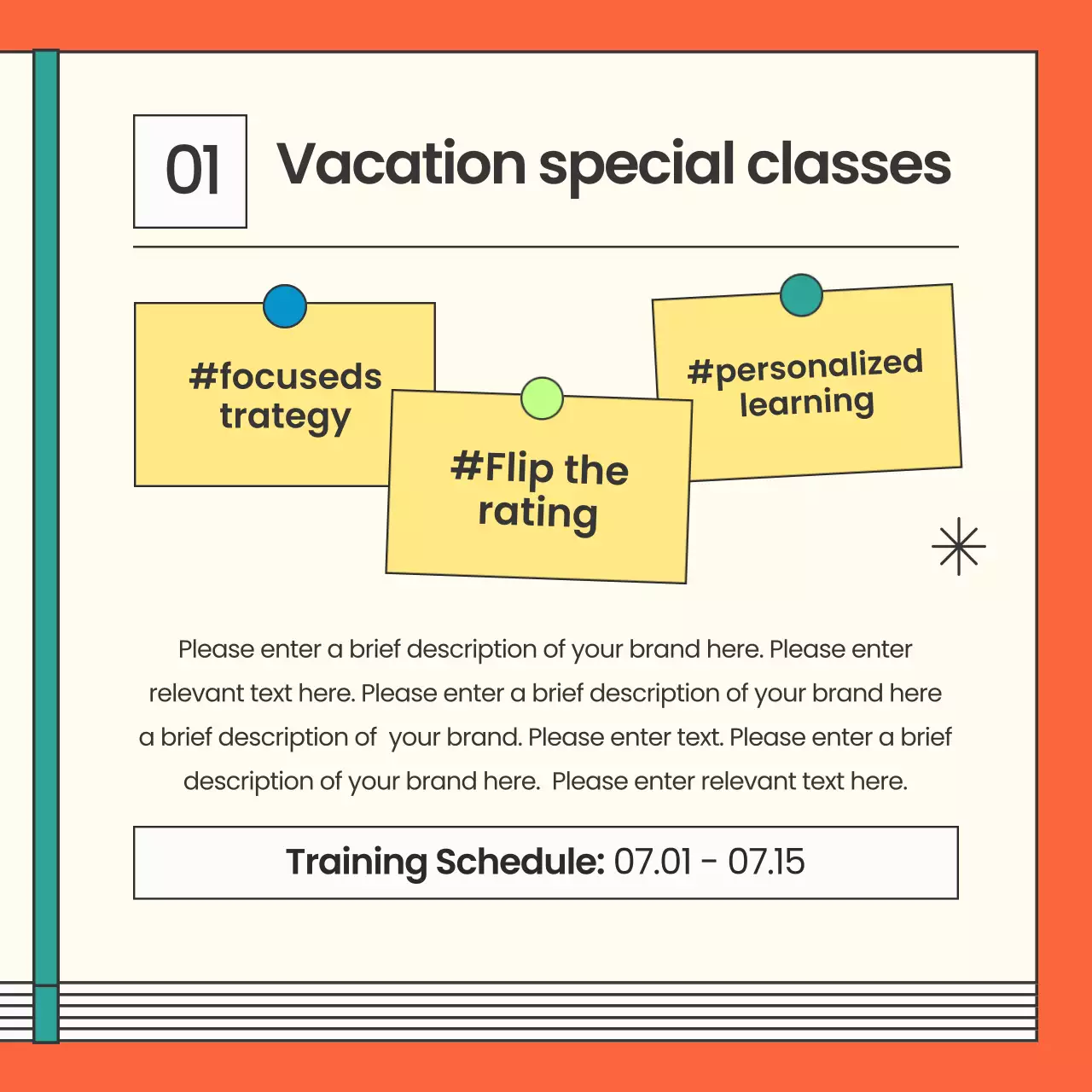 01 Vacation special classes

#focuseds trategy

#Flip the rating

#personalized learning

Please enter a brief description of your brand here. Please enter relevant text here. Please enter a brief description of your brand here a brief description of your brand. Please enter text. Please enter a brief description of your brand here. Please enter relevant text here.

Training Schedule: 07.01 - 07.15